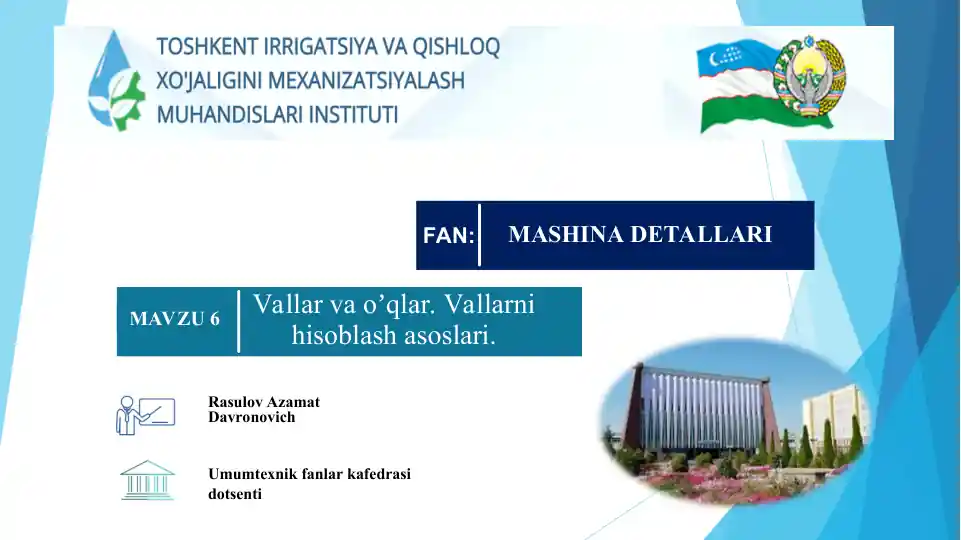 TOSHKENT IRRIGATSIYA VA QISHLOQ XO'JALIGINI MEXANIZATSIYALASH MUHANDISLARI INSTITUTI

FAN: MASHINA DETALLARI

MAVZU 6 Vallar va o’qlar. Vallarni hisoblash asoslari.

Rasulov Azamat Davronovich

Umumtexnik fanlar kafedrasi dotsenti